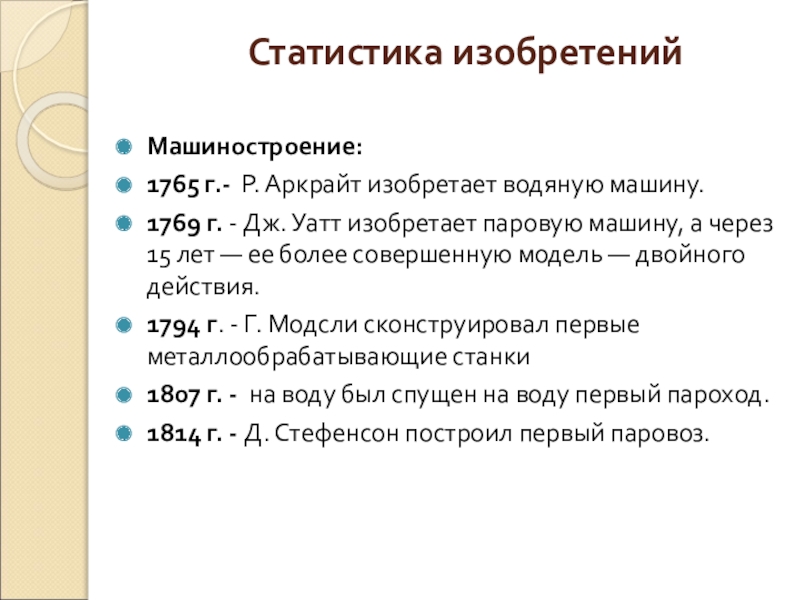 Статистика изобретений

Машиностроение:

1765 г.- Р. Аркрайт изобретает водяную машину.

1769 г. - Дж. Уатт изобретает паровую машину, а через 15 лет — ее более совершенную модель — двойного действия.

1794 г. - Г. Модсли сконструировал первые металлообрабатывающие станки

1807 г. - на воду был спущен на воду первый пароход.

1814 г. - Д. Стефенсон построил первый паровоз.